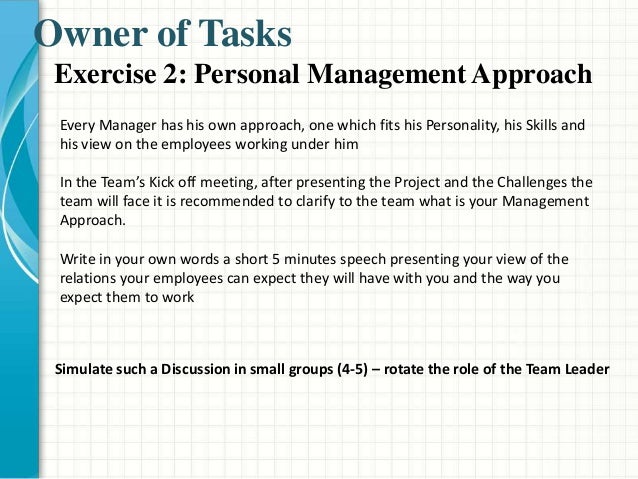 Owner of Tasks

Exercise 2: Personal Management Approach

Every Manager has his own approach, one which fits his Personality, his Skills and his view on the employees working under him

In the Team's Kick off meeting, after presenting the Project and the Challenges the team will face it is recommended to clarify to the team what is your Management Approach.

Write in your own words a short 5 minutes speech presenting your view of the relations your employees can expect they will have with you and the way you expect them to work

Simulate such a Discussion in small groups (4-5) – rotate the role of the Team Leader